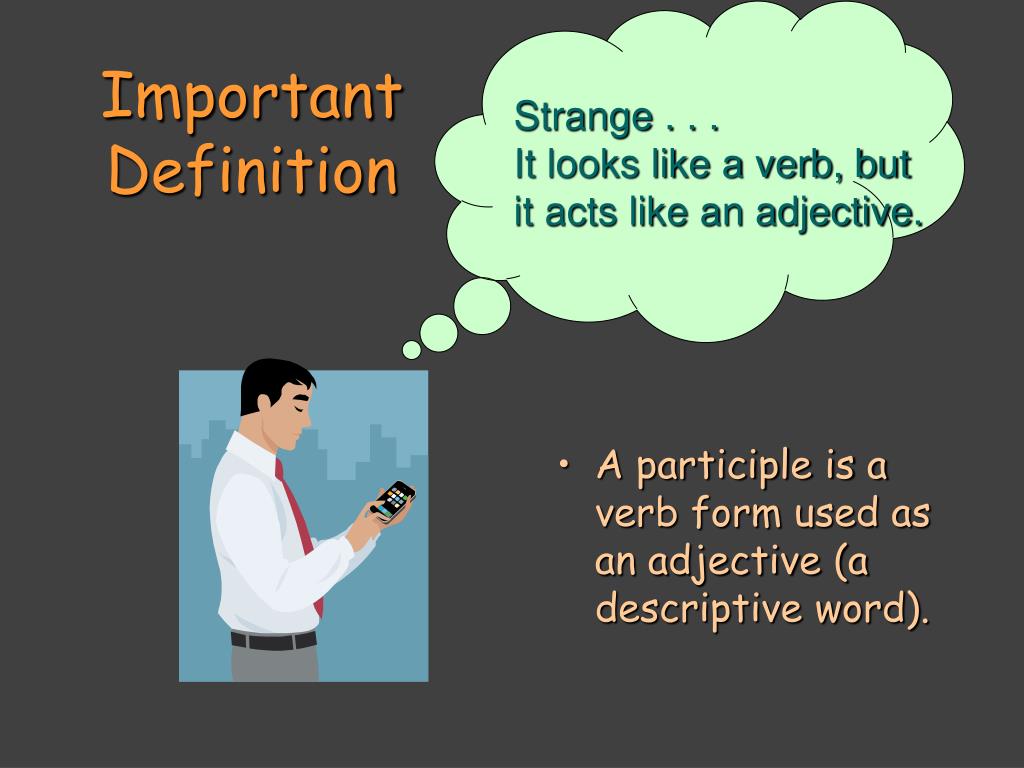 Important Definition

Strange . . .
It looks like a verb, but it acts like an adjective.

• A participle is a verb form used as an adjective (a descriptive word).